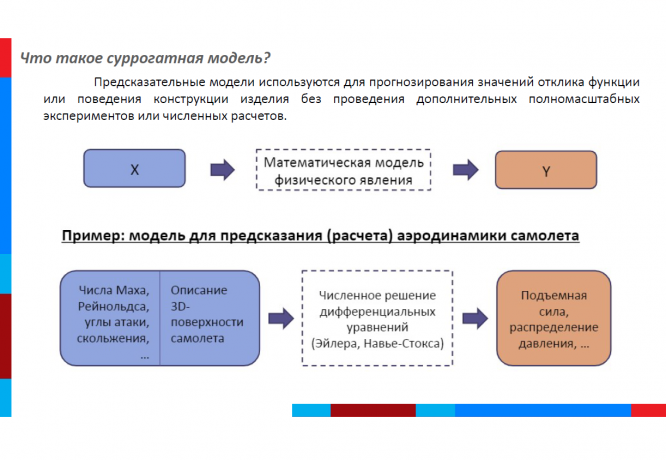 Что такое суррогатная модель?

Предсказательные модели используются для прогнозирования значений отклика функции или поведения конструкции изделия без проведения дополнительных полномасштабных экспериментов или численных расчетов.

X

Математическая модель физического явления

Y

Пример: модель для предсказания (расчета) аэродинамики самолета

Числа Маха, Рейнольдса, углы атаки, скольжения, ...

Описание 3D-поверхности самолета

Численное решение дифференциальных уравнений (Эйлера, Навье-Стокса)

Подъемная сила, распределение давления, ...